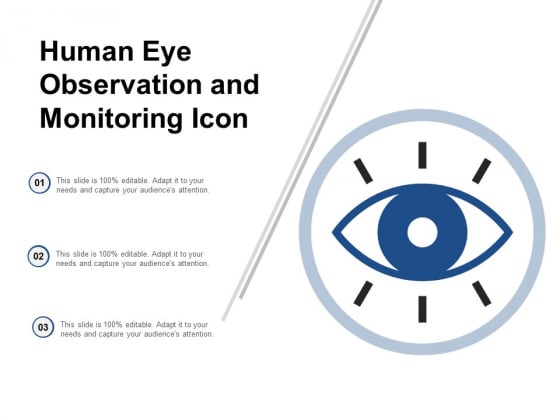 Human Eye Observation and Monitoring Icon

01 This slide is 100% editable. Adapt it to your needs and capture your audience's attention.

02 This slide is 100% editable. Adapt it to your needs and capture your audience's attention.

03 This slide is 100% editable. Adapt it to your needs and capture your audience's attention.